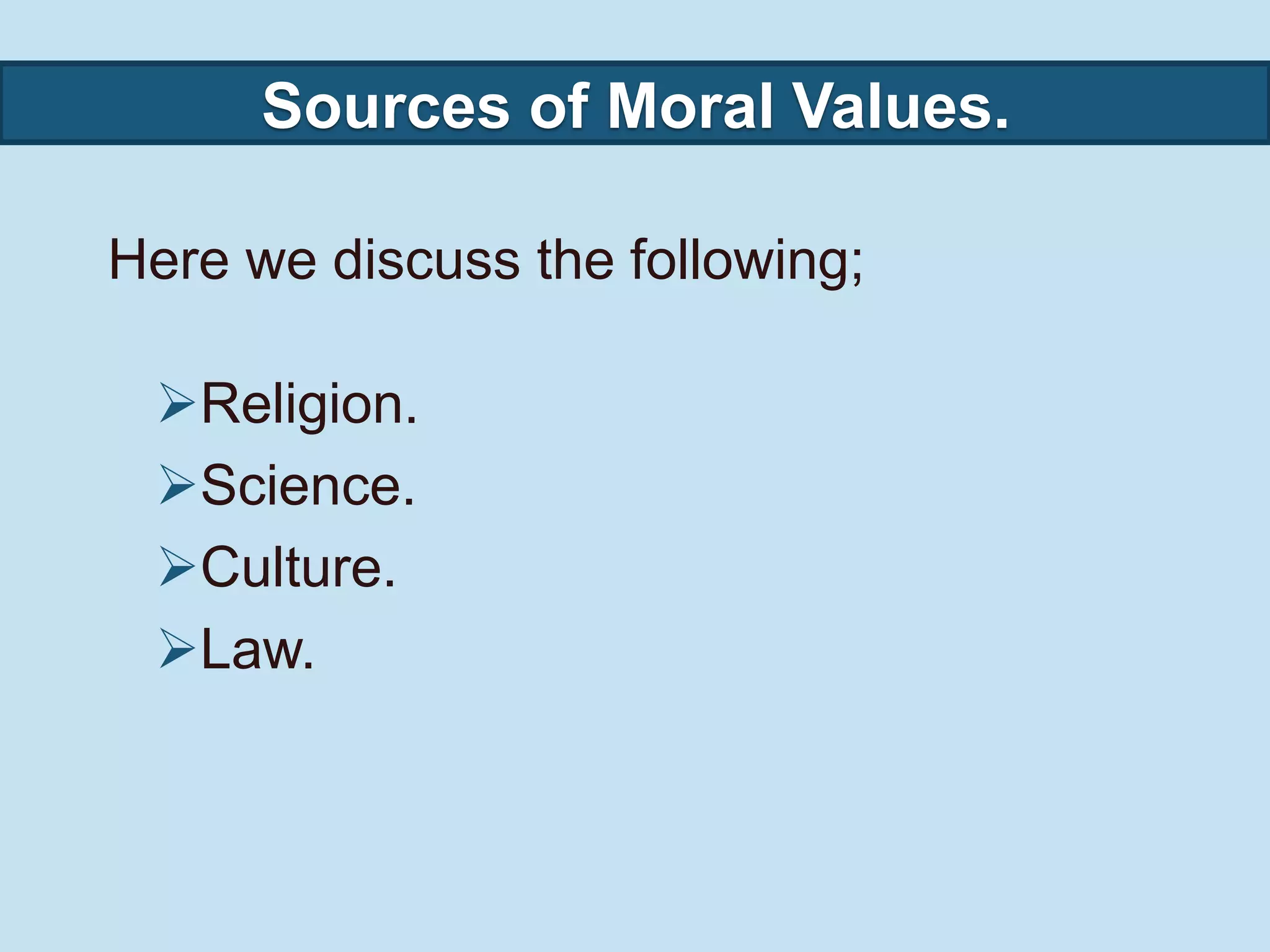 Sources of Moral Values.

Here we discuss the following;

➢Religion.
➢Science.
➢Culture.
➢Law.